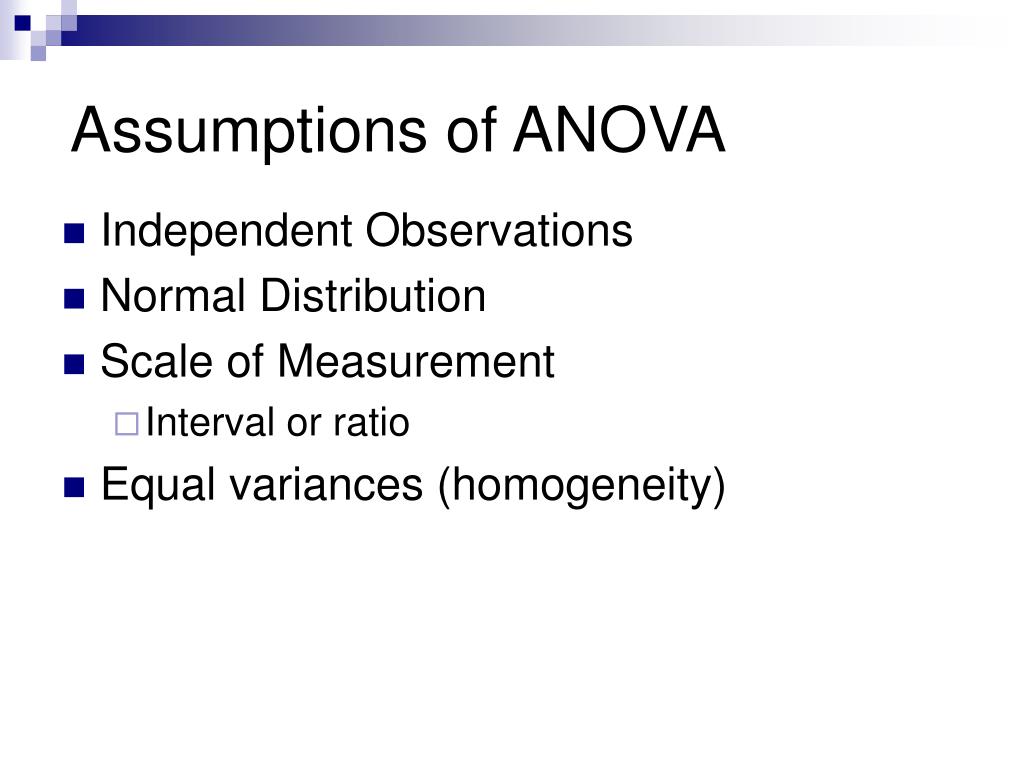 Assumptions of ANOVA

- Independent Observations
- Normal Distribution
- Scale of Measurement
  - Interval or ratio
- Equal variances (homogeneity)